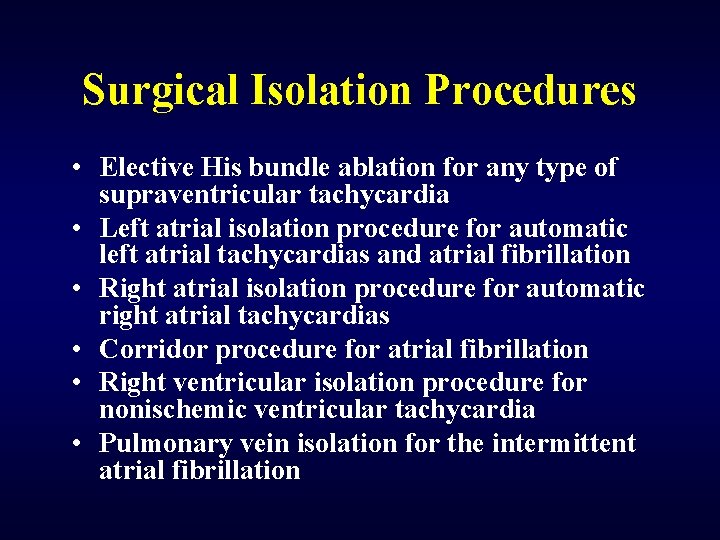 Surgical Isolation Procedures

• Elective His bundle ablation for any type of supraventricular tachycardia
• Left atrial isolation procedure for automatic left atrial tachycardias and atrial fibrillation
• Right atrial isolation procedure for automatic right atrial tachycardias
• Corridor procedure for atrial fibrillation
• Right ventricular isolation procedure for nonischemic ventricular tachycardia
• Pulmonary vein isolation for the intermittent atrial fibrillation